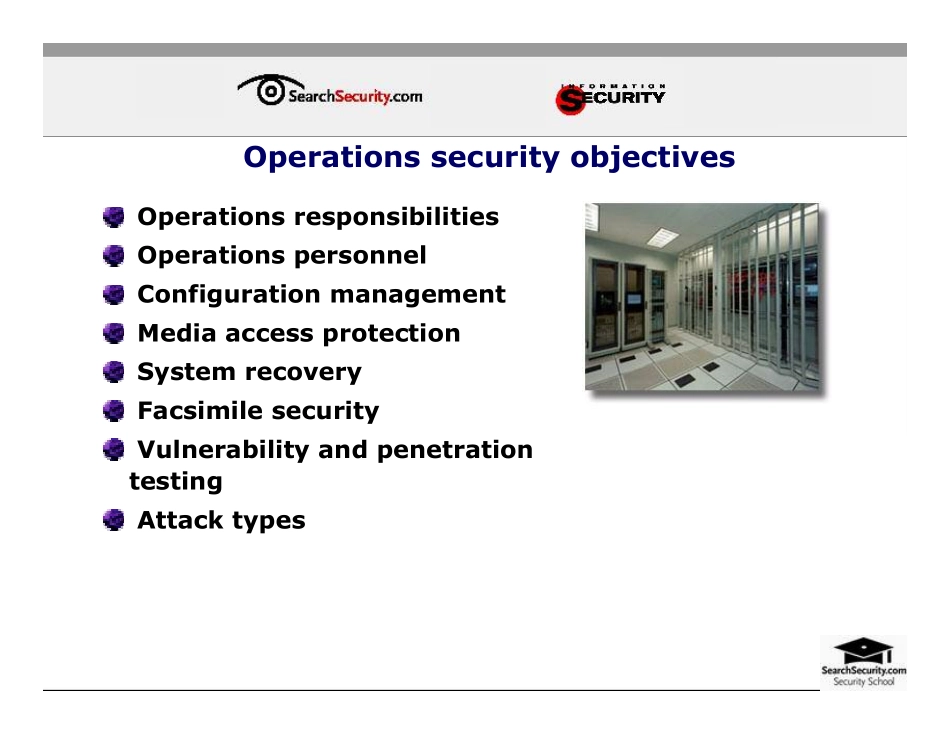 SearchSecurity.com

INFORMATION SECURITY

Operations security objectives

Operations responsibilities

Operations personnel

Configuration management

Media access protection

System recovery

Facsimile security

Vulnerability and penetration testing

Attack types

SearchSecurity.com Security School